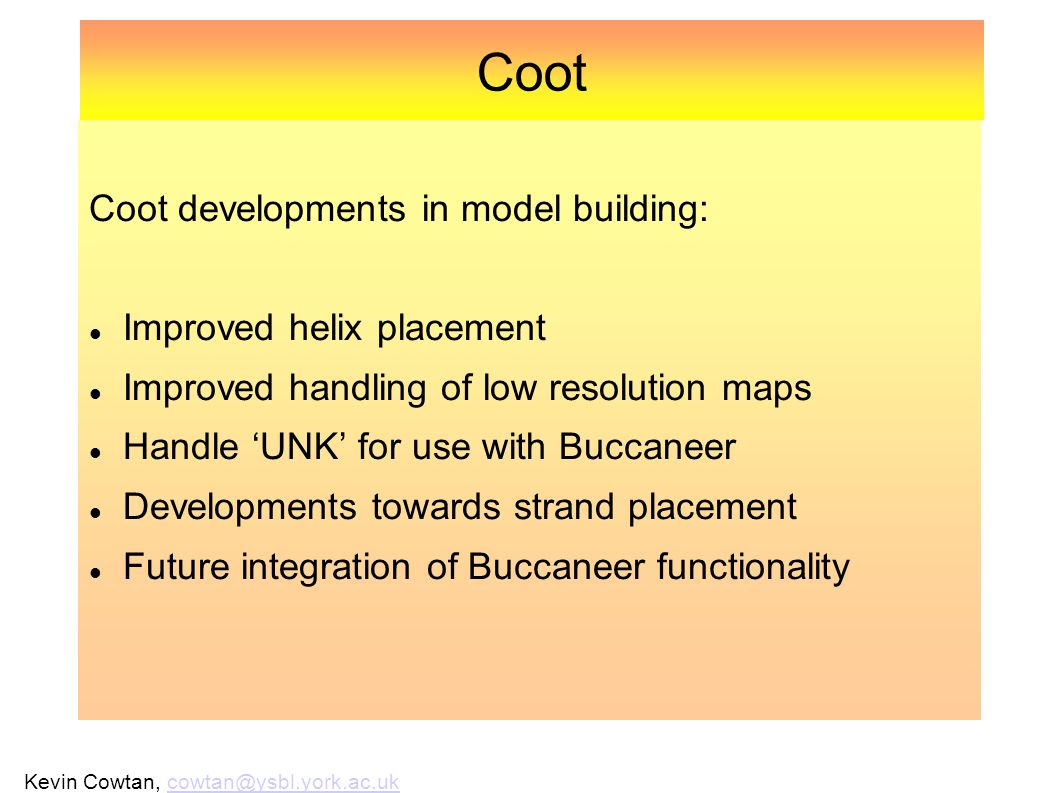 Coot

Coot developments in model building:

- Improved helix placement
- Improved handling of low resolution maps
- Handle ‘UNK’ for use with Buccaneer
- Developments towards strand placement
- Future integration of Buccaneer functionality

Kevin Cowtan, cowtan@ysbl.york.ac.uk